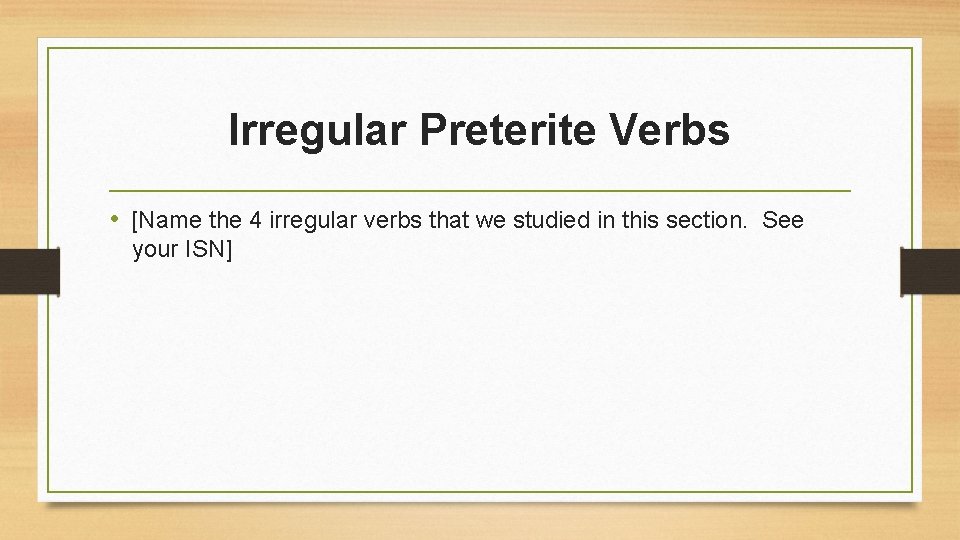 Irregular Preterite Verbs

• [Name the 4 irregular verbs that we studied in this section. See your ISN]